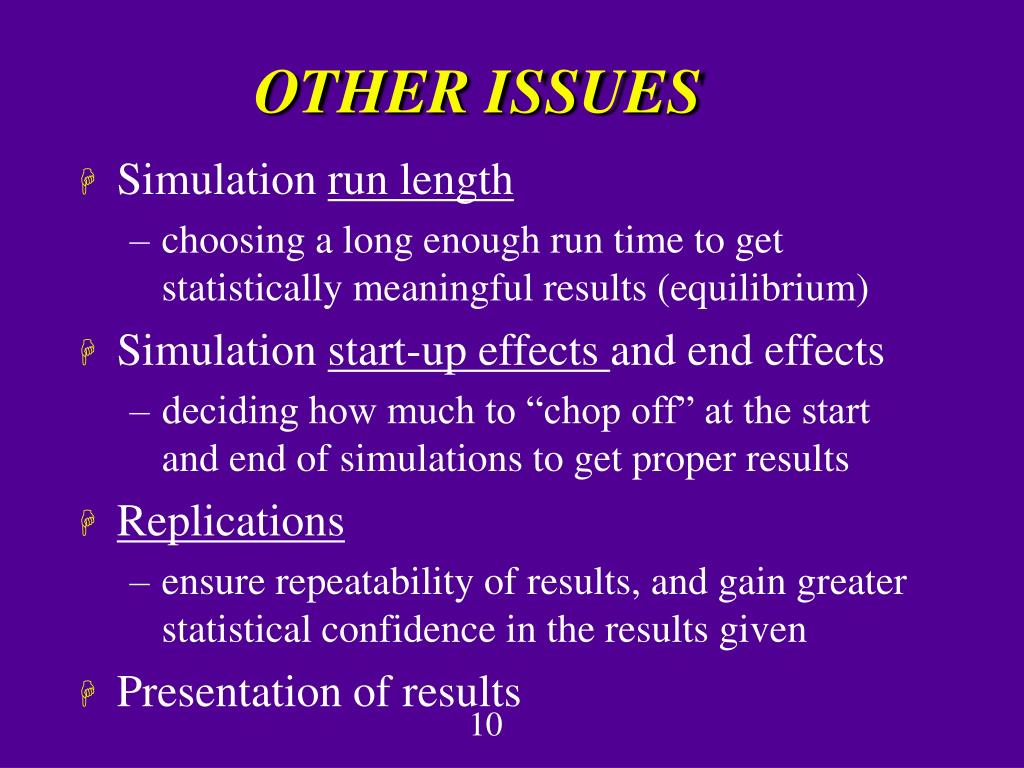 OTHER ISSUES

Simulation run length
– choosing a long enough run time to get statistically meaningful results (equilibrium)

Simulation start-up effects and end effects
– deciding how much to “chop off” at the start and end of simulations to get proper results

Replications
– ensure repeatability of results, and gain greater statistical confidence in the results given

Presentation of results

10